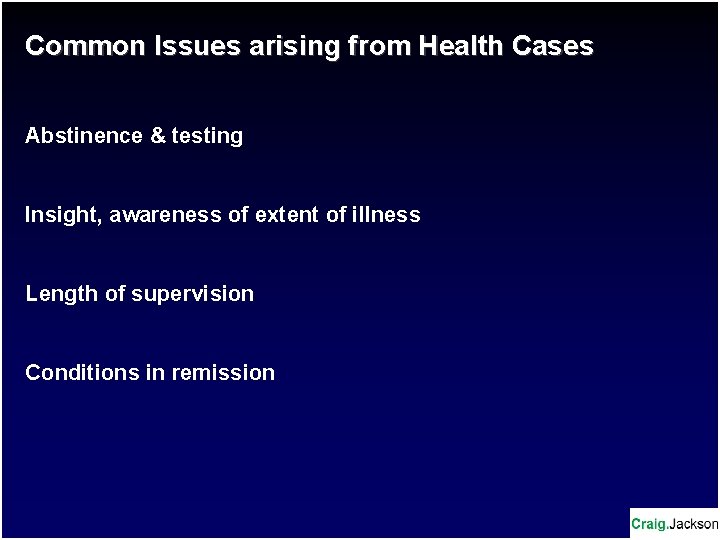 Common Issues arising from Health Cases

Abstinence & testing

Insight, awareness of extent of illness

Length of supervision

Conditions in remission

Craig.Jackson